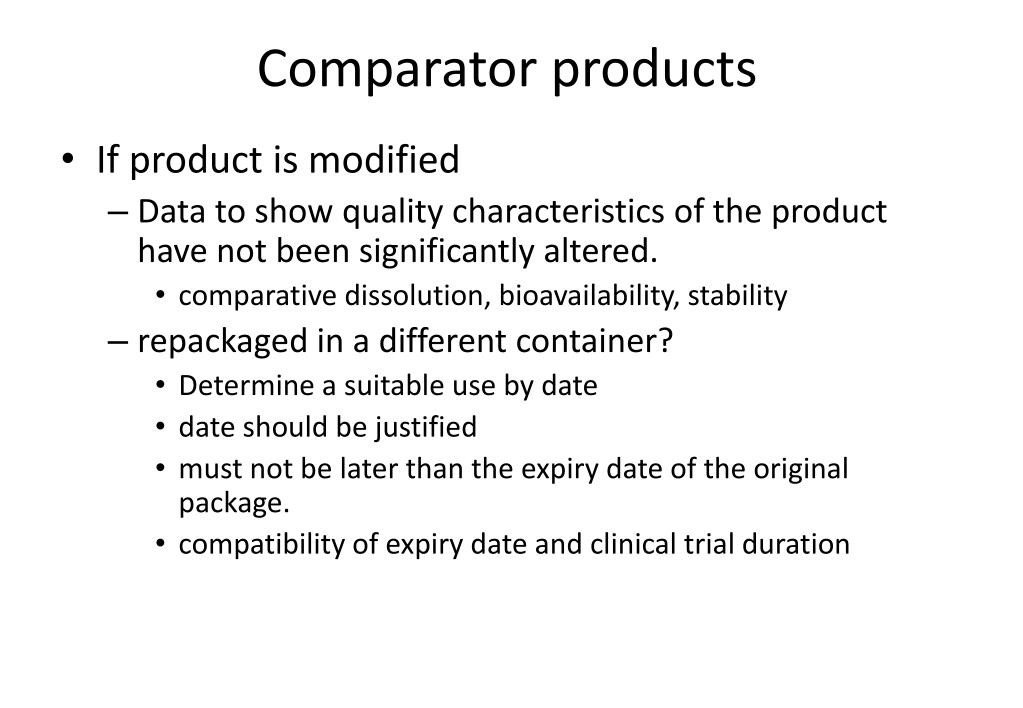 Comparator products

• If product is modified
 – Data to show quality characteristics of the product have not been significantly altered.
  • comparative dissolution, bioavailability, stability
 – repackaged in a different container?
  • Determine a suitable use by date
  • date should be justified
  • must not be later than the expiry date of the original package.
  • compatibility of expiry date and clinical trial duration